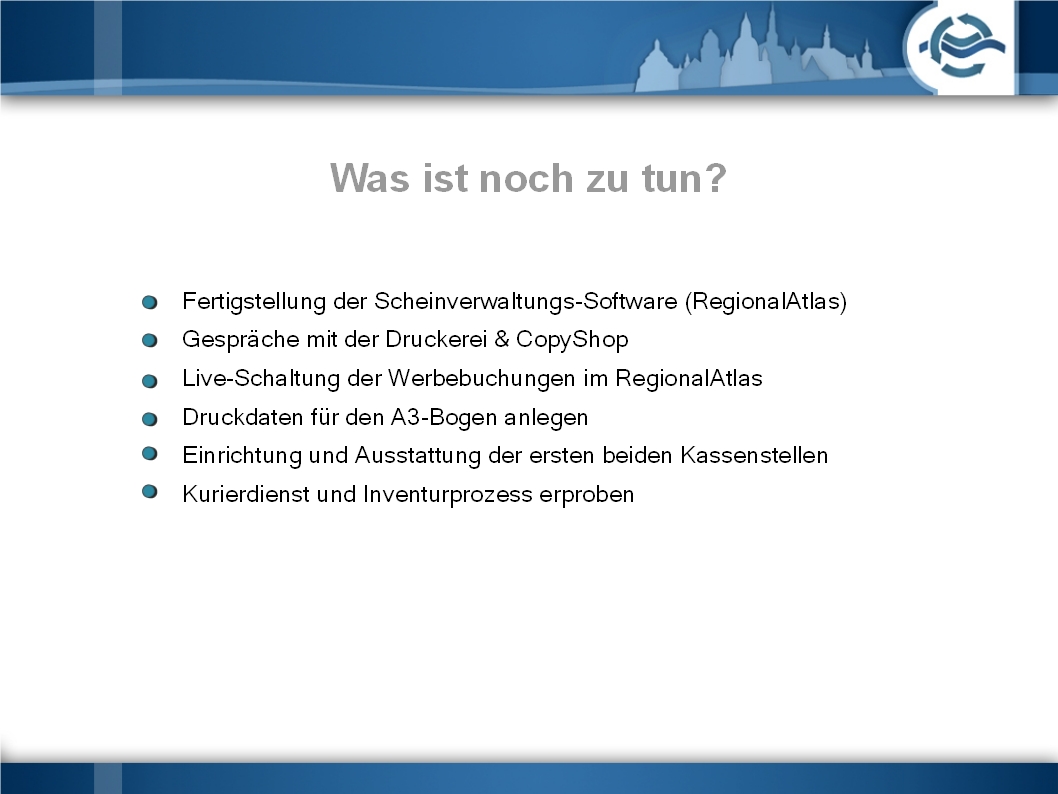 Was ist noch zu tun?

Fertigstellung der Scheinverwaltungs-Software (RegionalAtlas)
Gespräche mit der Druckerei & CopyShop
Live-Schaltung der Werbebuchungen im RegionalAtlas
Druckdaten für den A3-Bogen anlegen
Einrichtung und Ausstattung der ersten beiden Kassenstellen
Kurierdienst und Inventurprozess erproben